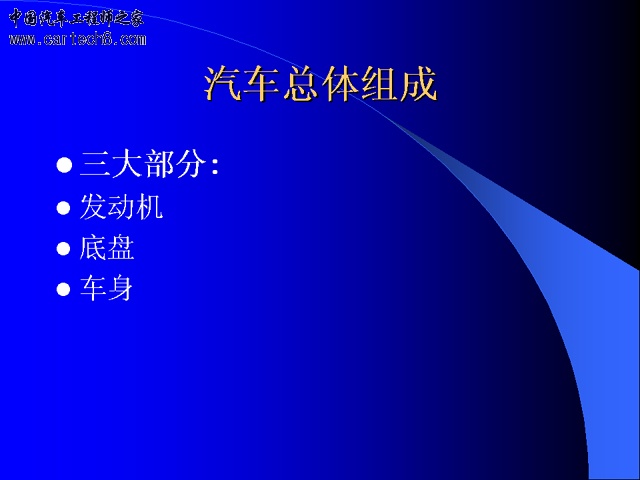 中国汽车工程师之家
www.cartech8.com

汽车总体组成

- 三大部分：
- 发动机
- 底盘
- 车身